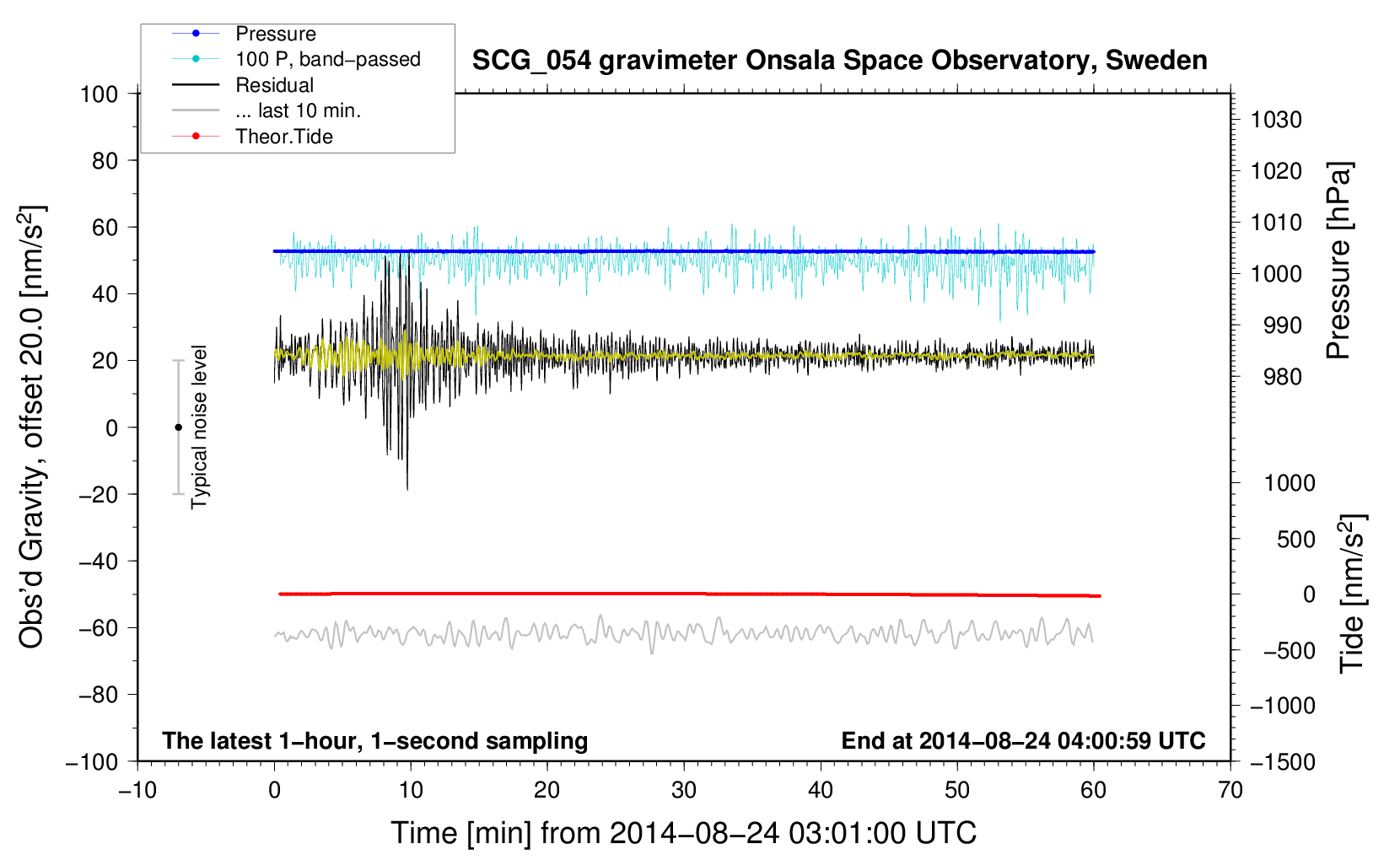 Pressure
100 P, band−passed
Residual
... last 10 min.
Theor.Tide

SCG_054 gravimeter Onsala Space Observatory, Sweden

100
80
60
40
20
0
−20
−40
−60
−80
−100

Obs'd Gravity, offset 20.0 [nm/s$^2$]

Typical noise level

1030
1020
1010
1000
990
980

Pressure [hPa]

1000
500
0
−500
−1000
−1500

Tide [nm/s$^2$]

The latest 1−hour, 1−second sampling

End at 2014−08−24 04:00:59 UTC

−10
0
10
20
30
40
50
60
70

Time [min] from 2014−08−24 03:01:00 UTC